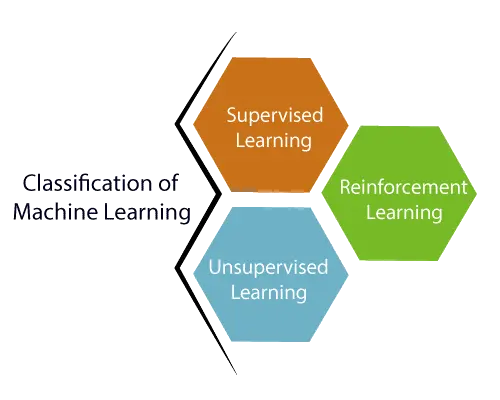 Classification of Machine Learning

Supervised Learning

Reinforcement Learning

Unsupervised Learning